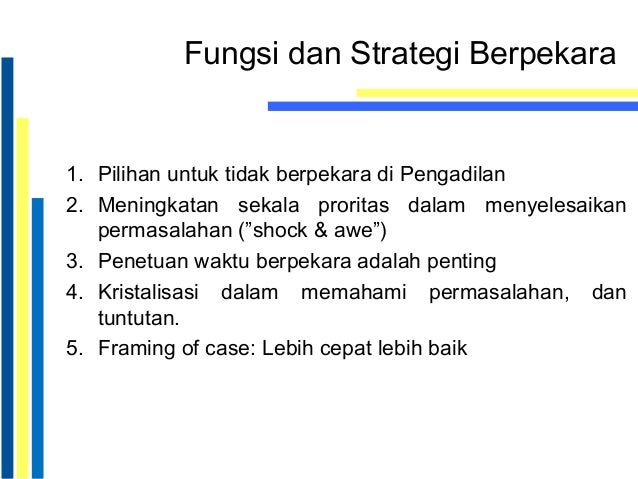 Fungsi dan Strategi Berpekara

1. Pilihan untuk tidak berpekara di Pengadilan
2. Meningkatan sekala proritas dalam menyelesaikan permasalahan (”shock & awe”)
3. Penetuan waktu berpekara adalah penting
4. Kristalisasi dalam memahami permasalahan, dan tuntutan.
5. Framing of case: Lebih cepat lebih baik